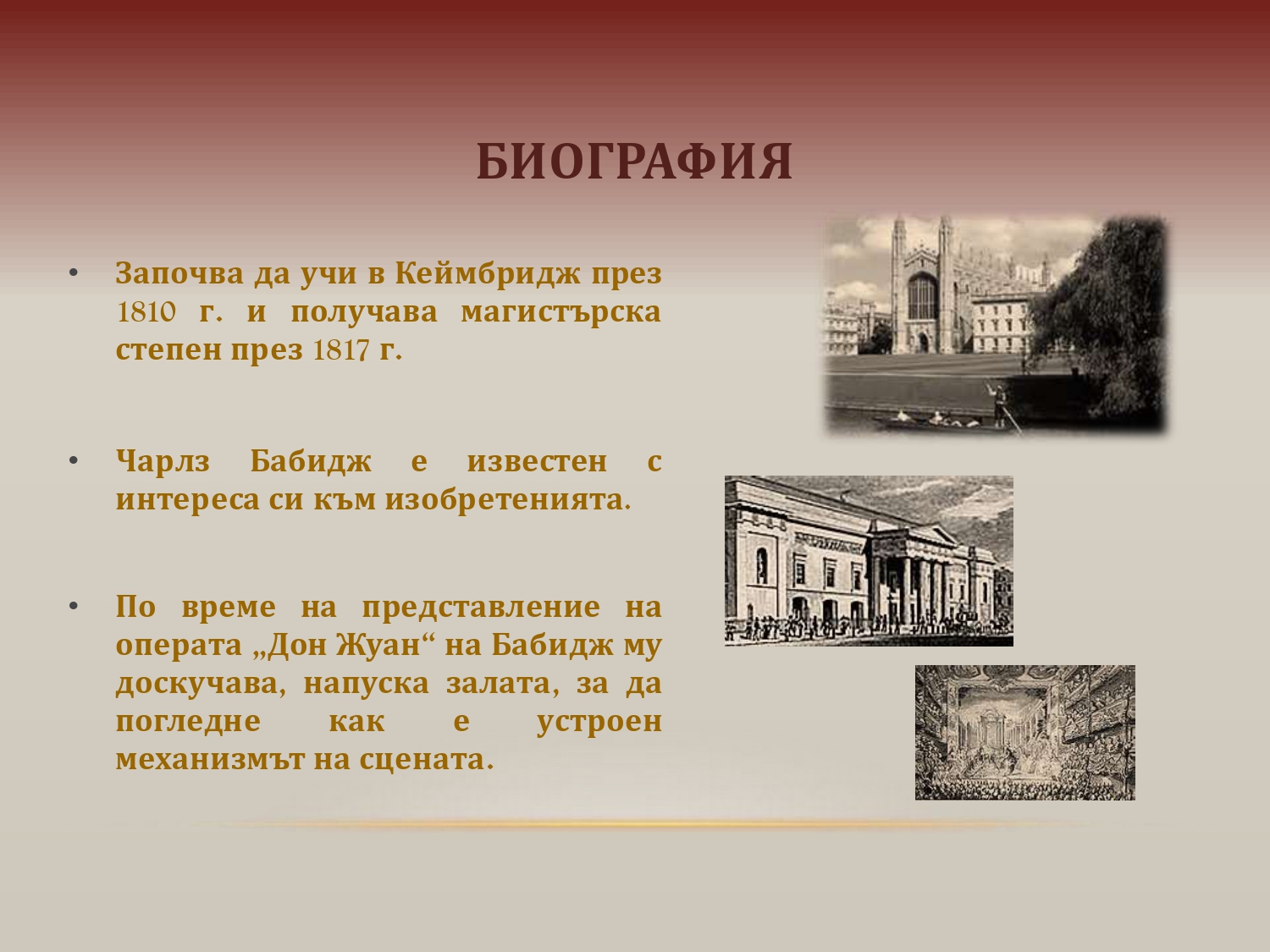 БИОГРАФИЯ

• Започва да учи в Кеймбридж през 1810 г. и получава магистърска степен през 1817 г.

• Чарлз Бабидж е известен с интереса си към изобретенията.

• По време на представление на операта „Дон Жуан“ на Бабидж му доскучава, напуска залата, за да погледне как е устроен механизмът на сцената.